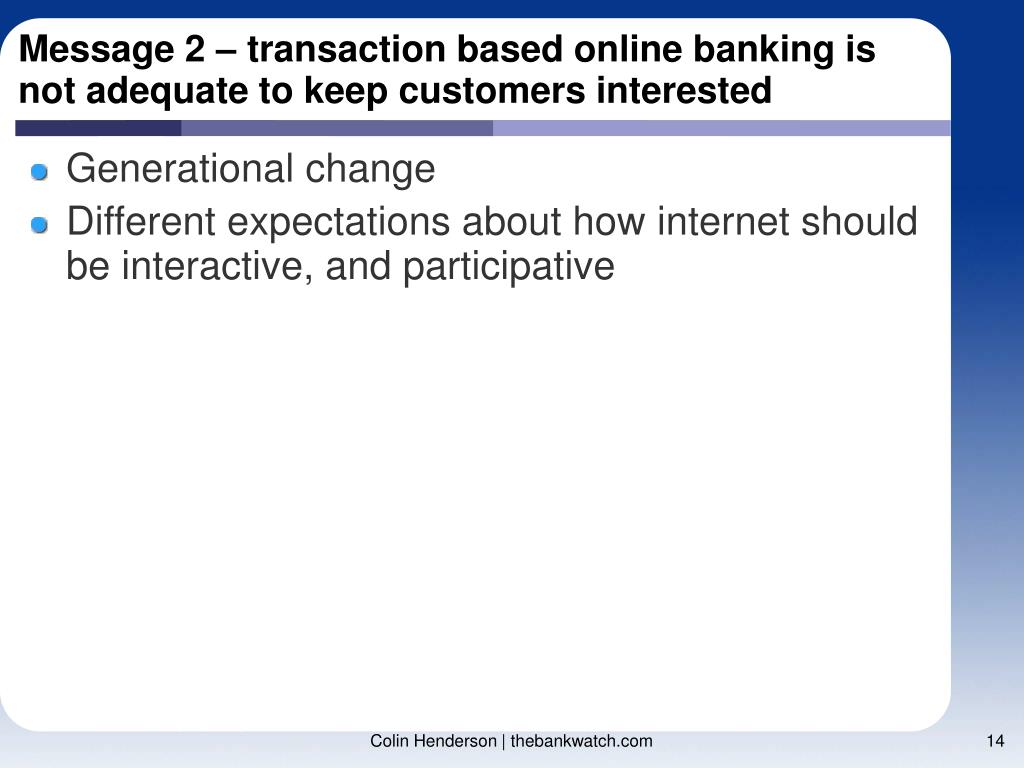 Message 2 – transaction based online banking is not adequate to keep customers interested

Generational change

Different expectations about how internet should be interactive, and participative

Colin Henderson | thebankwatch.com

14